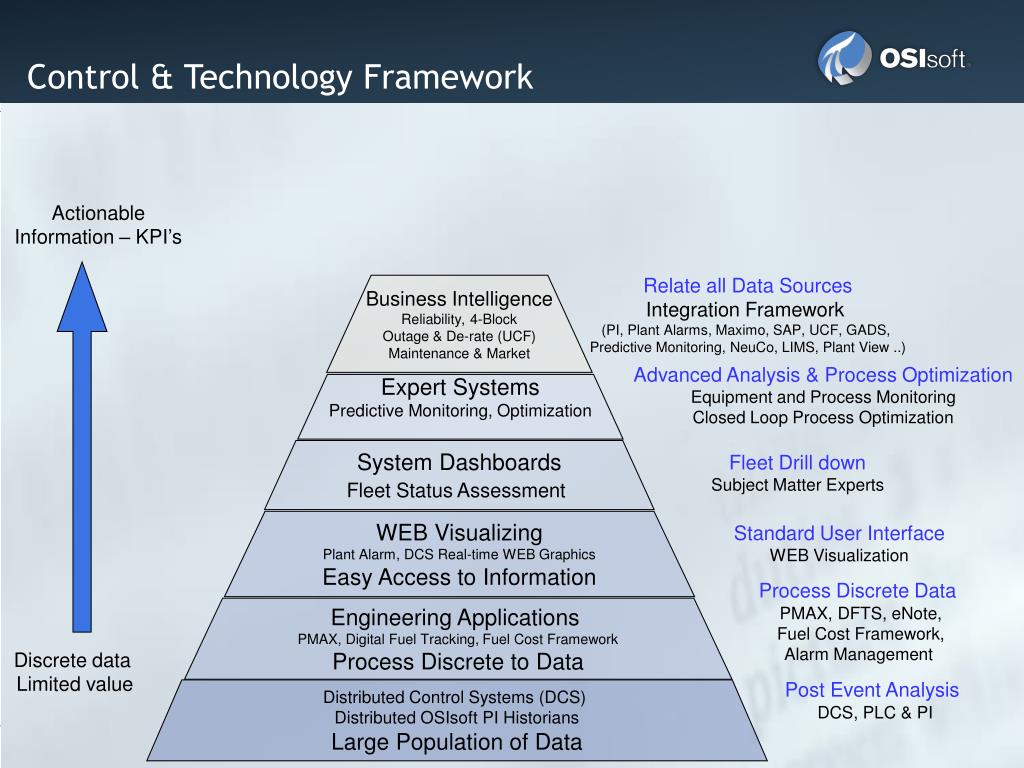 Control & Technology Framework

OSIsoft.

Actionable Information – KPI's

Discrete data Limited value

Business Intelligence
Reliability, 4-Block
Outage & De-rate (UCF)
Maintenance & Market

Expert Systems
Predictive Monitoring, Optimization

System Dashboards
Fleet Status Assessment

WEB Visualizing
Plant Alarm, DCS Real-time WEB Graphics
Easy Access to Information

Engineering Applications
PMAX, Digital Fuel Tracking, Fuel Cost Framework
Process Discrete to Data

Distributed Control Systems (DCS)
Distributed OSIsoft PI Historians
Large Population of Data

Relate all Data Sources
Integration Framework
(PI, Plant Alarms, Maximo, SAP, UCF, GADS, Predictive Monitoring, NeuCo, LIMS, Plant View ..)

Advanced Analysis & Process Optimization
Equipment and Process Monitoring
Closed Loop Process Optimization

Fleet Drill down
Subject Matter Experts

Standard User Interface
WEB Visualization

Process Discrete Data
PMAX, DFTS, eNote,
Fuel Cost Framework,
Alarm Management

Post Event Analysis
DCS, PLC & PI